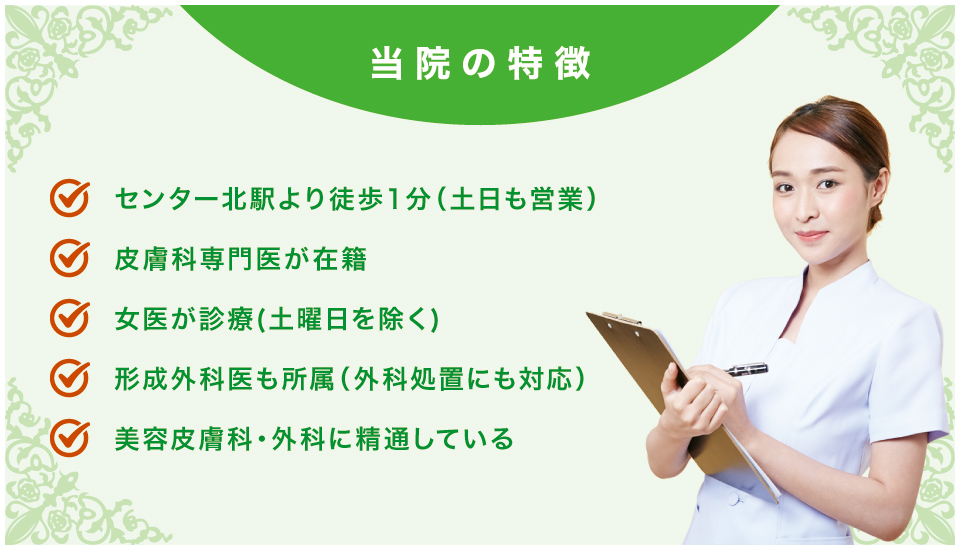 当院の特徴

センター北駅より徒歩1分（土日も営業）

皮膚科専門医が在籍

女医が診療(土曜日を除く)

形成外科医も所属（外科処置にも対応）

美容皮膚科・外科に精通している